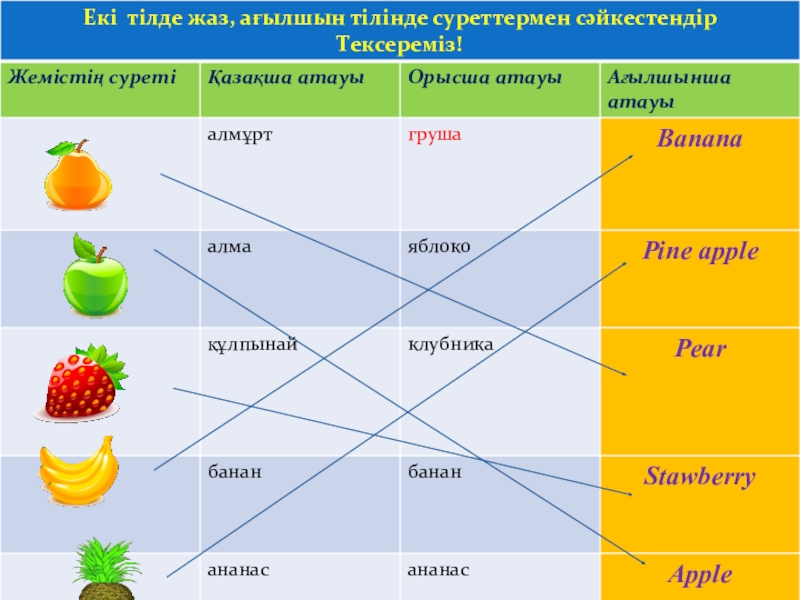 Екі тілде жаз, ағылшын тілінде суреттермен сәйкестендір
Тексереміз!

| Жемістің суреті | Қазақша атауы | Орысша атауы | Ағылшынша атауы |
|---|---|---|---|
| | алмұрт | груша | Banana |
| | алма | яблоко | Pine apple |
| | құлпынай | клубника | Pear |
| | банан | банан | Stawberry |
| | ананас | ананас | Apple |